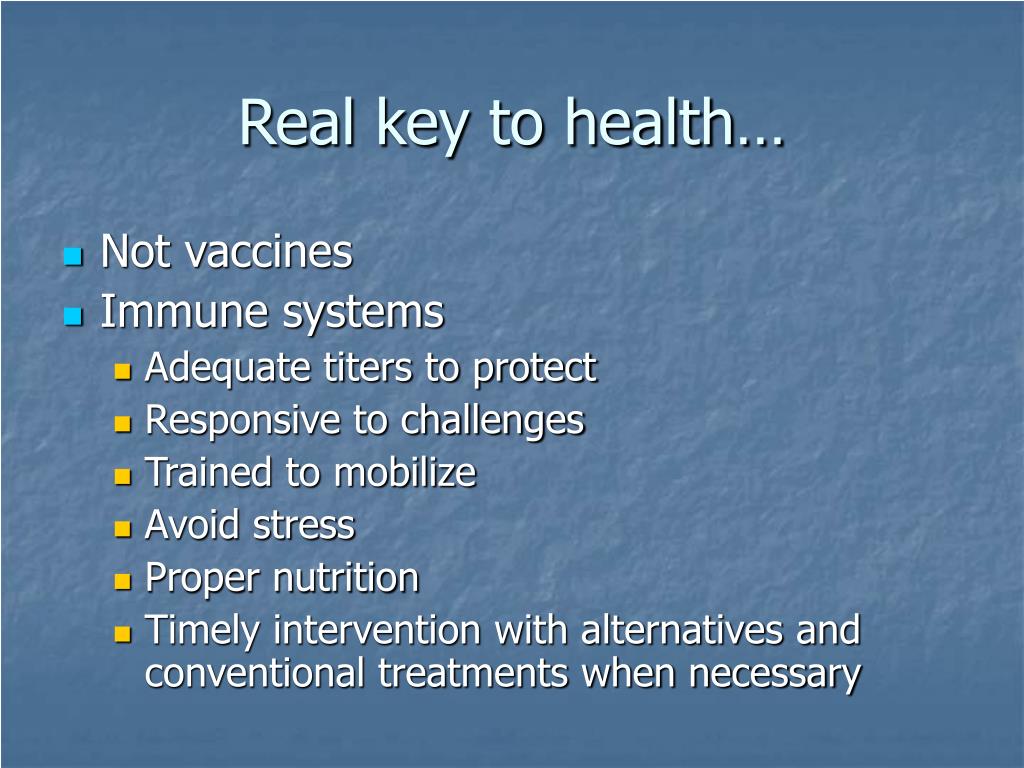 Real key to health…

- Not vaccines
- Immune systems
  - Adequate titers to protect
  - Responsive to challenges
  - Trained to mobilize
  - Avoid stress
  - Proper nutrition
  - Timely intervention with alternatives and conventional treatments when necessary